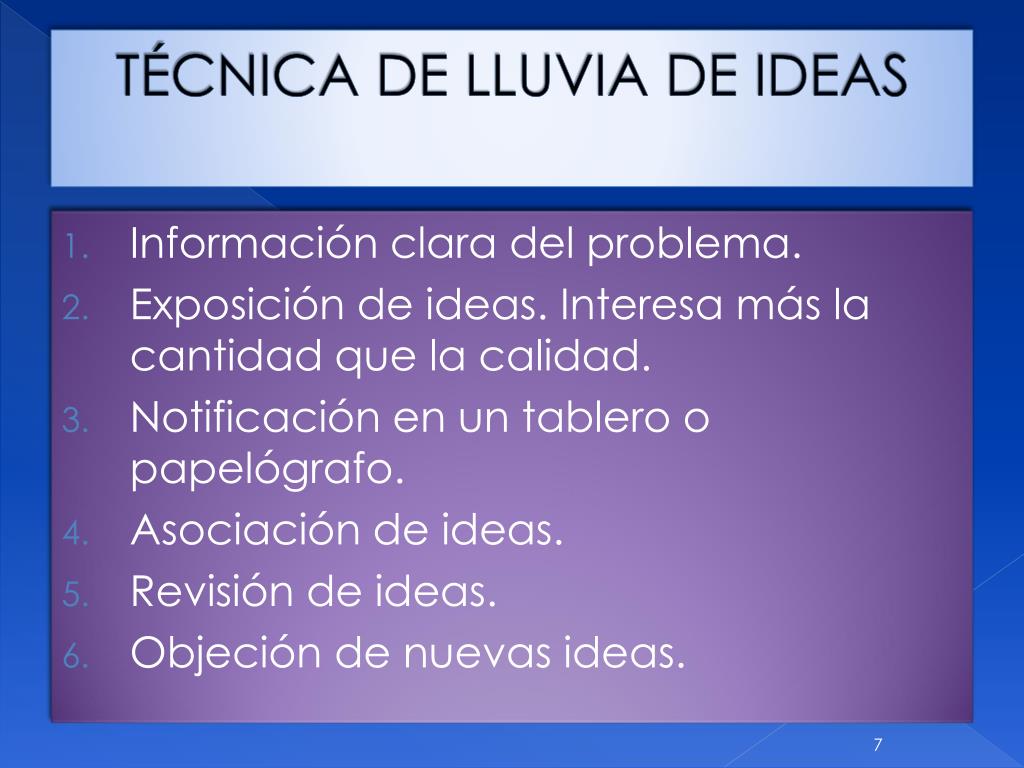 TÉCNICA DE LLUVIA DE IDEAS

1. Información clara del problema.
2. Exposición de ideas. Interesa más la cantidad que la calidad.
3. Notificación en un tablero o papelógrafo.
4. Asociación de ideas.
5. Revisión de ideas.
6. Objeción de nuevas ideas.

7